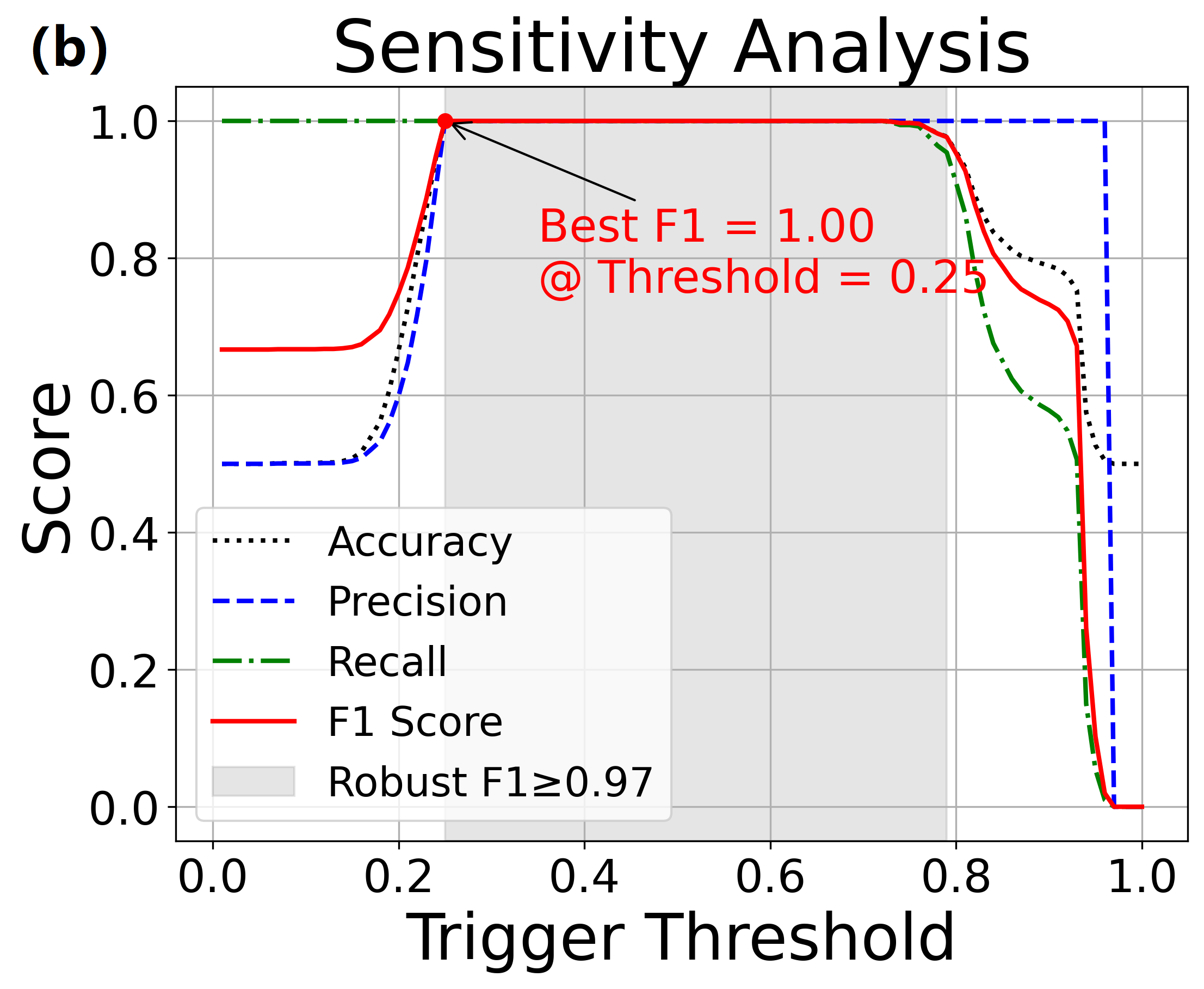 (b)
Sensitivity Analysis

Score

1.0
0.8
0.6
0.4
0.2
0.0

Best F1 = 1.00
@ Threshold = 0.25

Accuracy
Precision
Recall
F1 Score
Robust F1≥0.97

0.0
0.2
0.4
0.6
0.8
1.0

Trigger Threshold